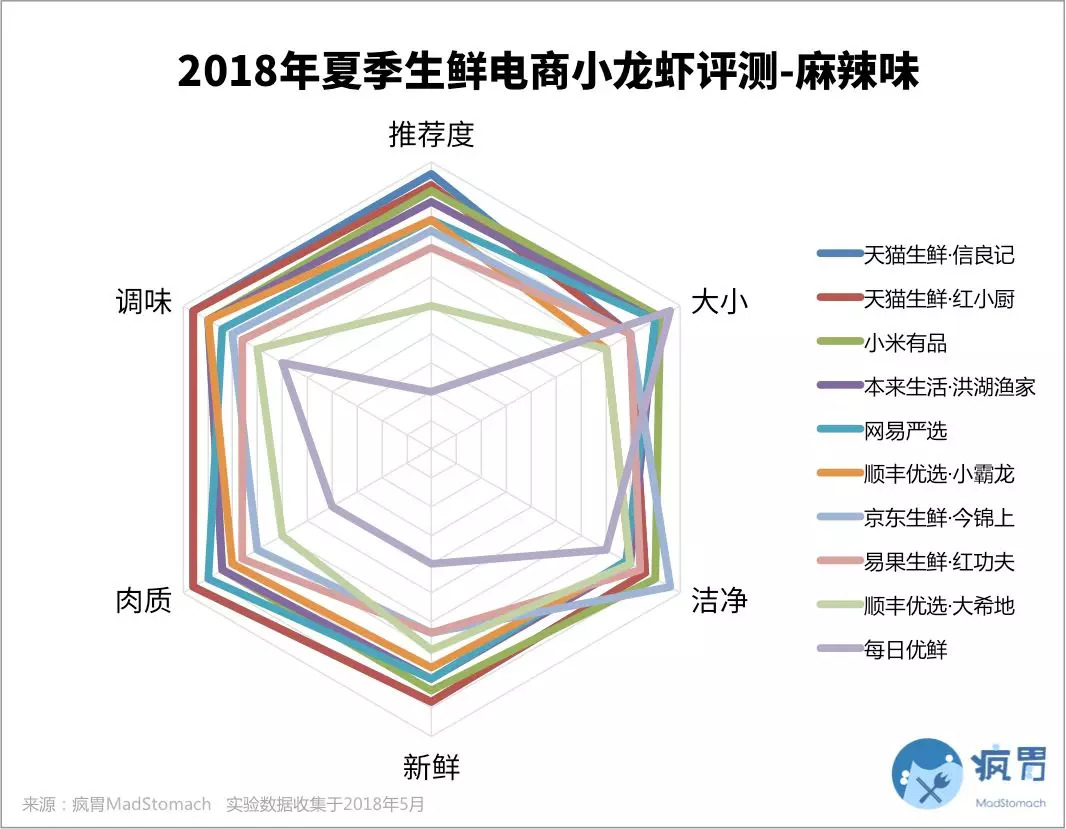 2018年夏季生鲜电商小龙虾评测-麻辣味

推荐度
大小
洁净
新鲜
肉质
调味

天猫生鲜·信良记
天猫生鲜·红小厨
小米有品
本来生活·洪湖渔家
网易严选
顺丰优选·小霸龙
京东生鲜·今锦上
易果生鲜·红功夫
顺丰优选·大希地
每日优鲜

来源：疯胃MadStomach 实验数据收集于2018年5月

疯胃
MadStomach